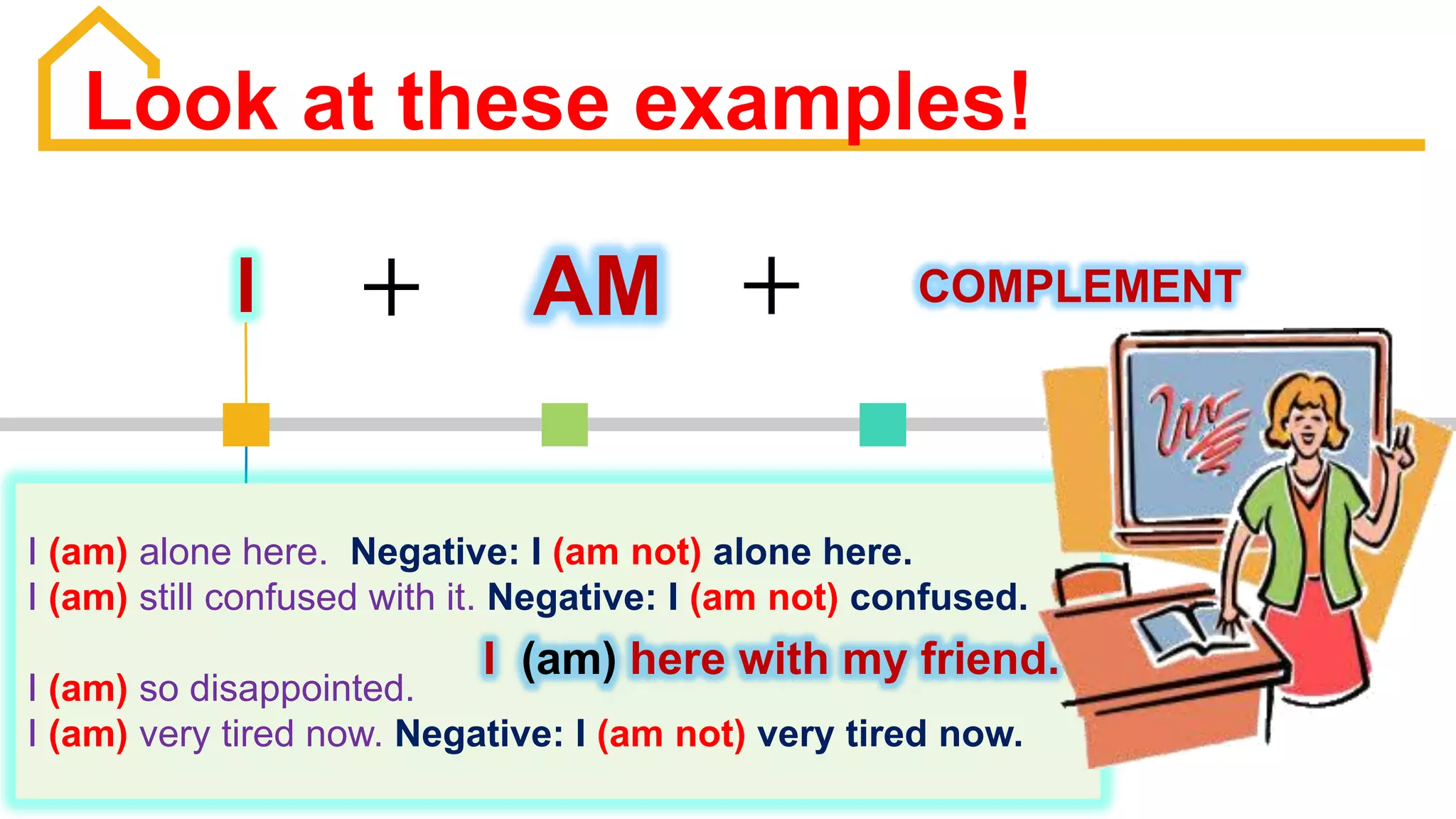 Look at these examples!

I + AM + COMPLEMENT

I (am) alone here. Negative: I (am not) alone here.
I (am) still confused with it. Negative: I (am not) confused.

I (am) here with my friend.

I (am) so disappointed.
I (am) very tired now. Negative: I (am not) very tired now.